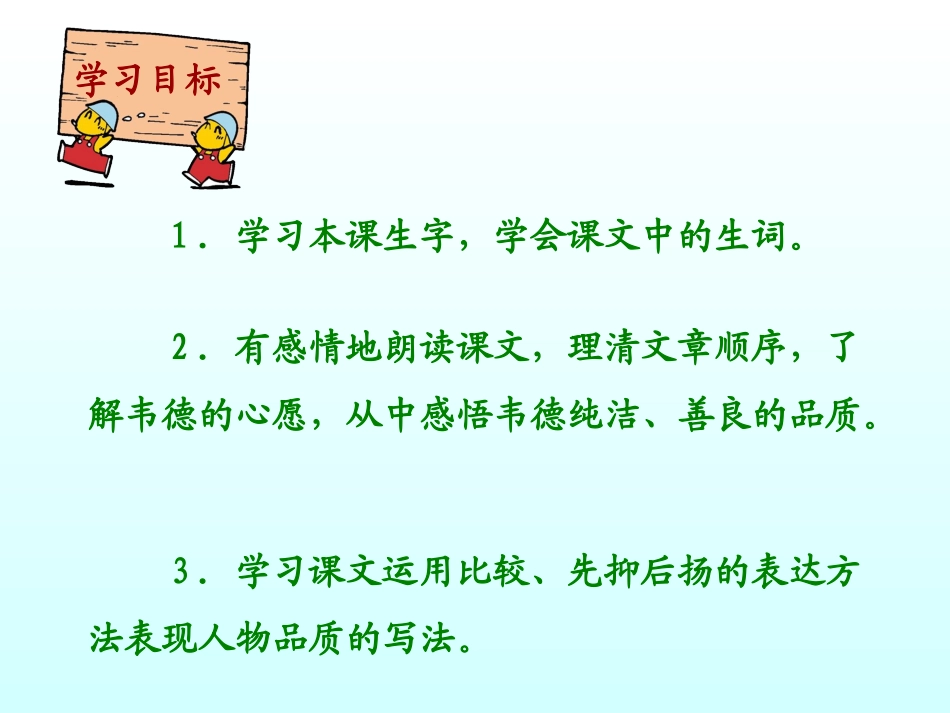 学习目标

1．学习本课生字，学会课文中的生词。

2．有感情地朗读课文，理清文章顺序，了解韦德的心愿，从中感悟韦德纯洁、善良的品质。

3．学习课文运用比较、先抑后扬的表达方法表现人物品质的写法。